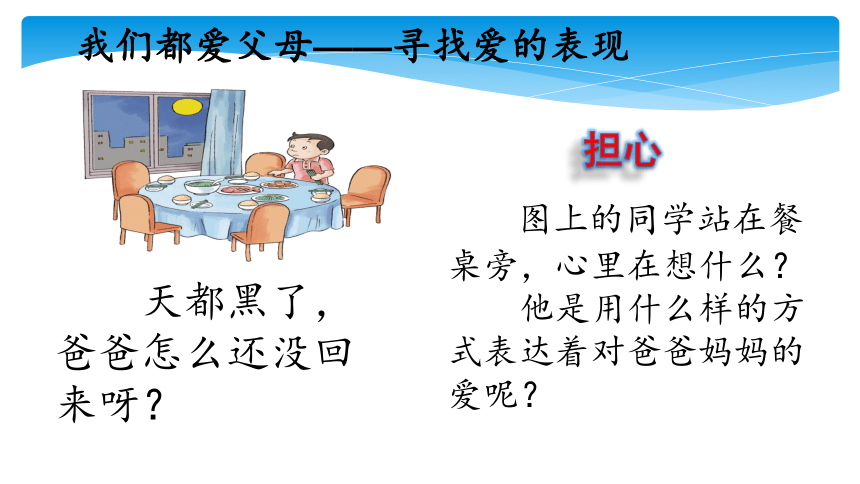 我们都爱父母——寻找爱的表现

天都黑了，爸爸怎么还没回来呀？

担心

图上的同学站在餐桌旁，心里在想什么？

他是用什么样的方式表达着对爸爸妈妈的爱呢？